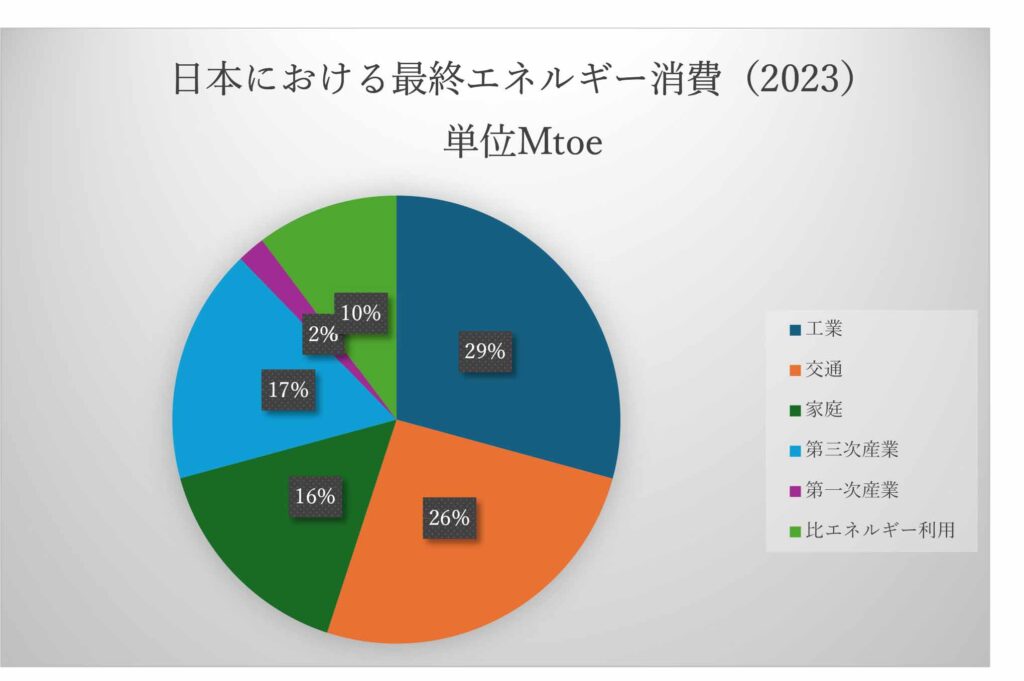 日本における最終エネルギー消費（2023）
単位Mtoe

29%
26%
16%
17%
2%
10%

工業
交通
家庭
第三次産業
第一次産業
比エネルギー利用